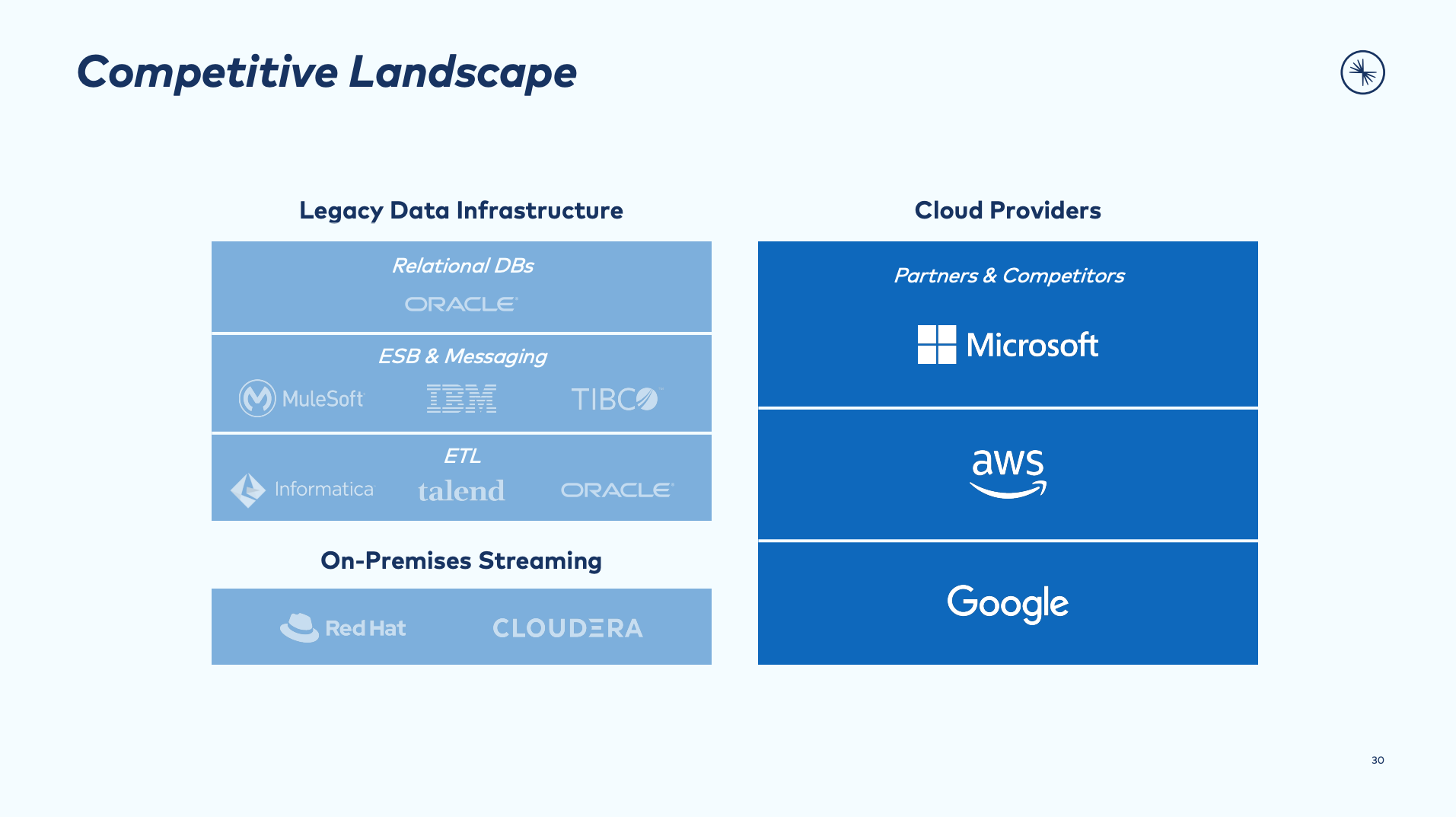 Competitive Landscape

Legacy Data Infrastructure

Relational DBs

ORACLE

ESB & Messaging

MuleSoft IBM TIBCO

ETL

Informatica talend ORACLE

On-Premises Streaming

Red Hat CLOUDERA

Cloud Providers

Partners & Competitors

Microsoft

aws

Google

30